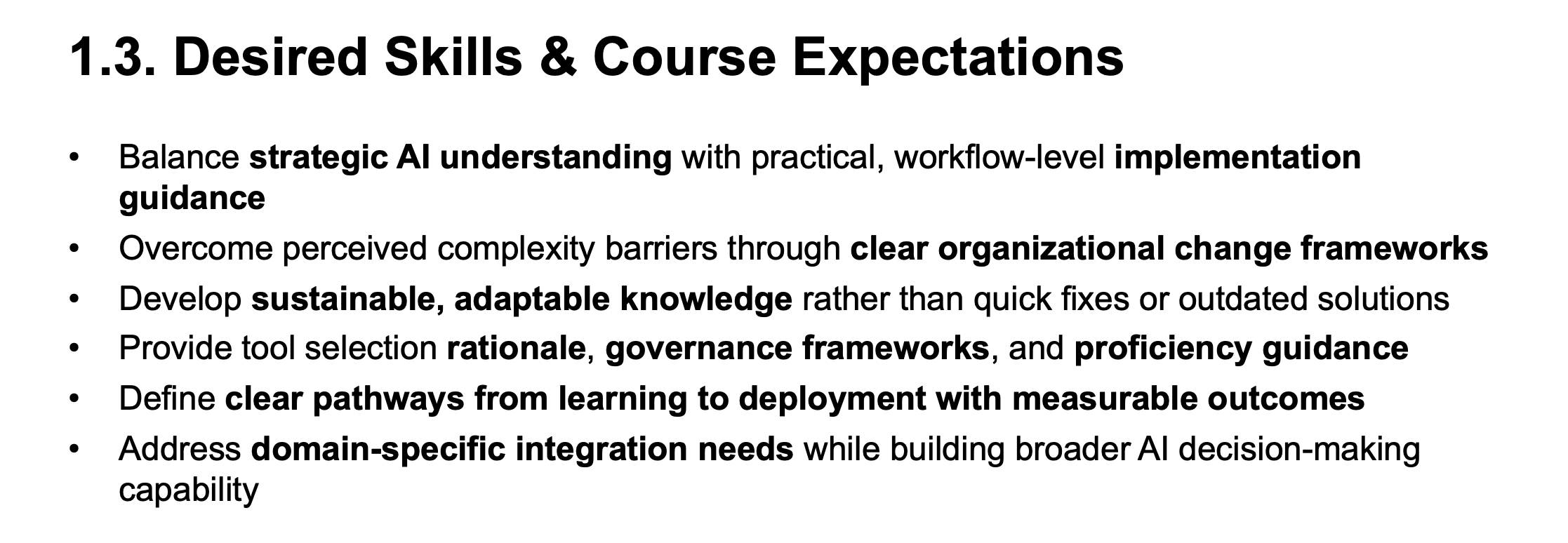 1.3. Desired Skills & Course Expectations

• Balance strategic AI understanding with practical, workflow-level implementation guidance
• Overcome perceived complexity barriers through clear organizational change frameworks
• Develop sustainable, adaptable knowledge rather than quick fixes or outdated solutions
• Provide tool selection rationale, governance frameworks, and proficiency guidance
• Define clear pathways from learning to deployment with measurable outcomes
• Address domain-specific integration needs while building broader AI decision-making capability